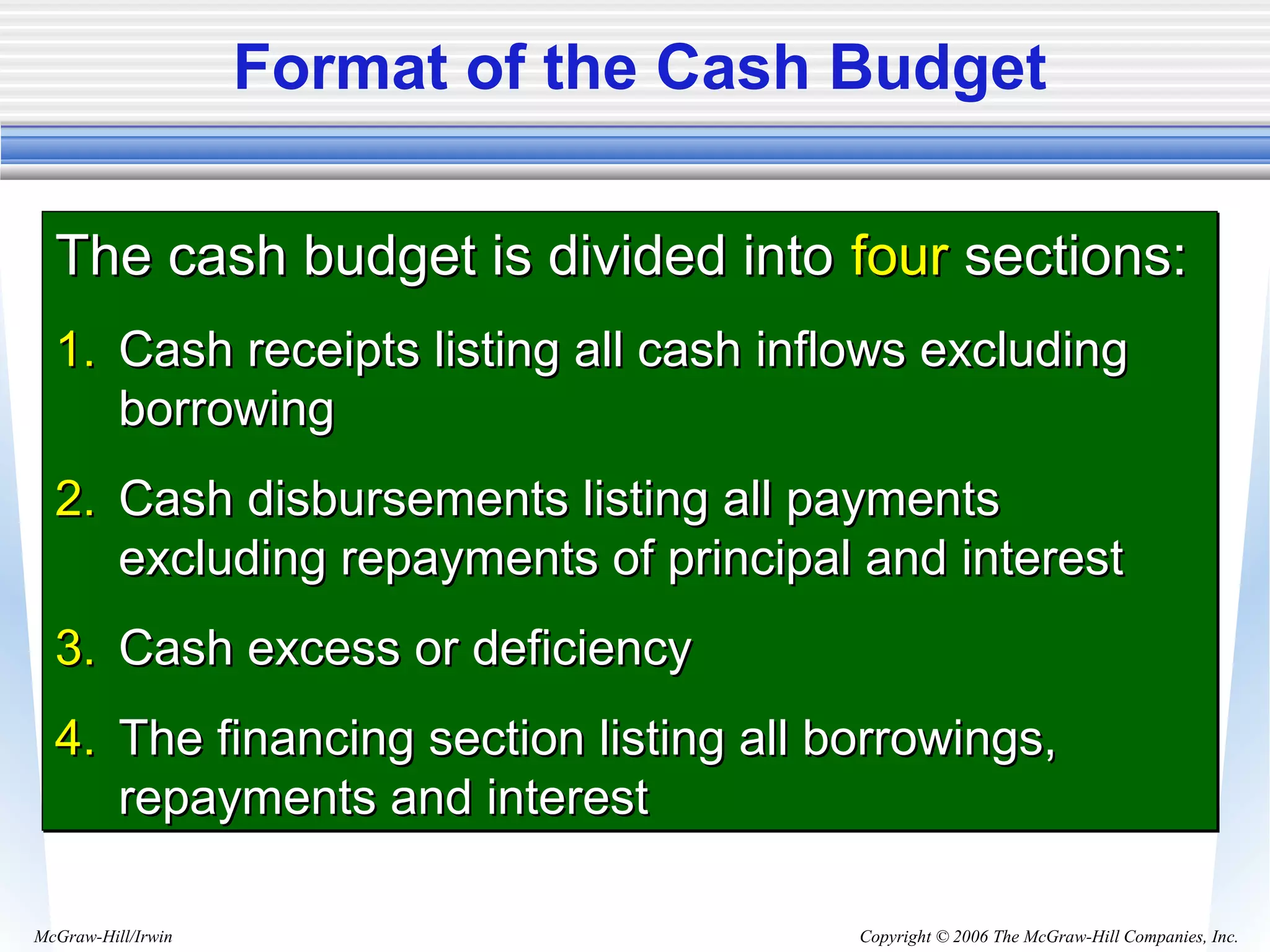 Format of the Cash Budget

The cash budget is divided into four sections:

1. Cash receipts listing all cash inflows excluding borrowing

2. Cash disbursements listing all payments excluding repayments of principal and interest

3. Cash excess or deficiency

4. The financing section listing all borrowings, repayments and interest

McGraw-Hill/Irwin

Copyright © 2006 The McGraw-Hill Companies, Inc.